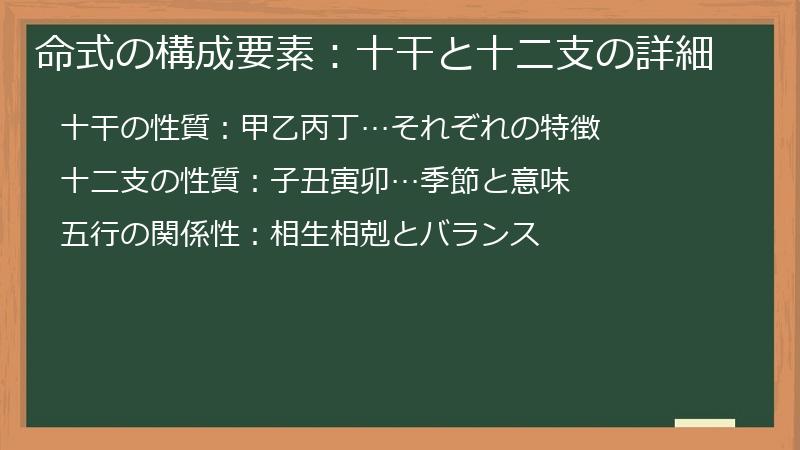 命式の構成要素：十干と十二支の詳細

十干の性質：甲乙丙丁…それぞれの特徴

十二支の性質：子丑寅卯…季節と意味

五行の関係性：相生相剋とバランス